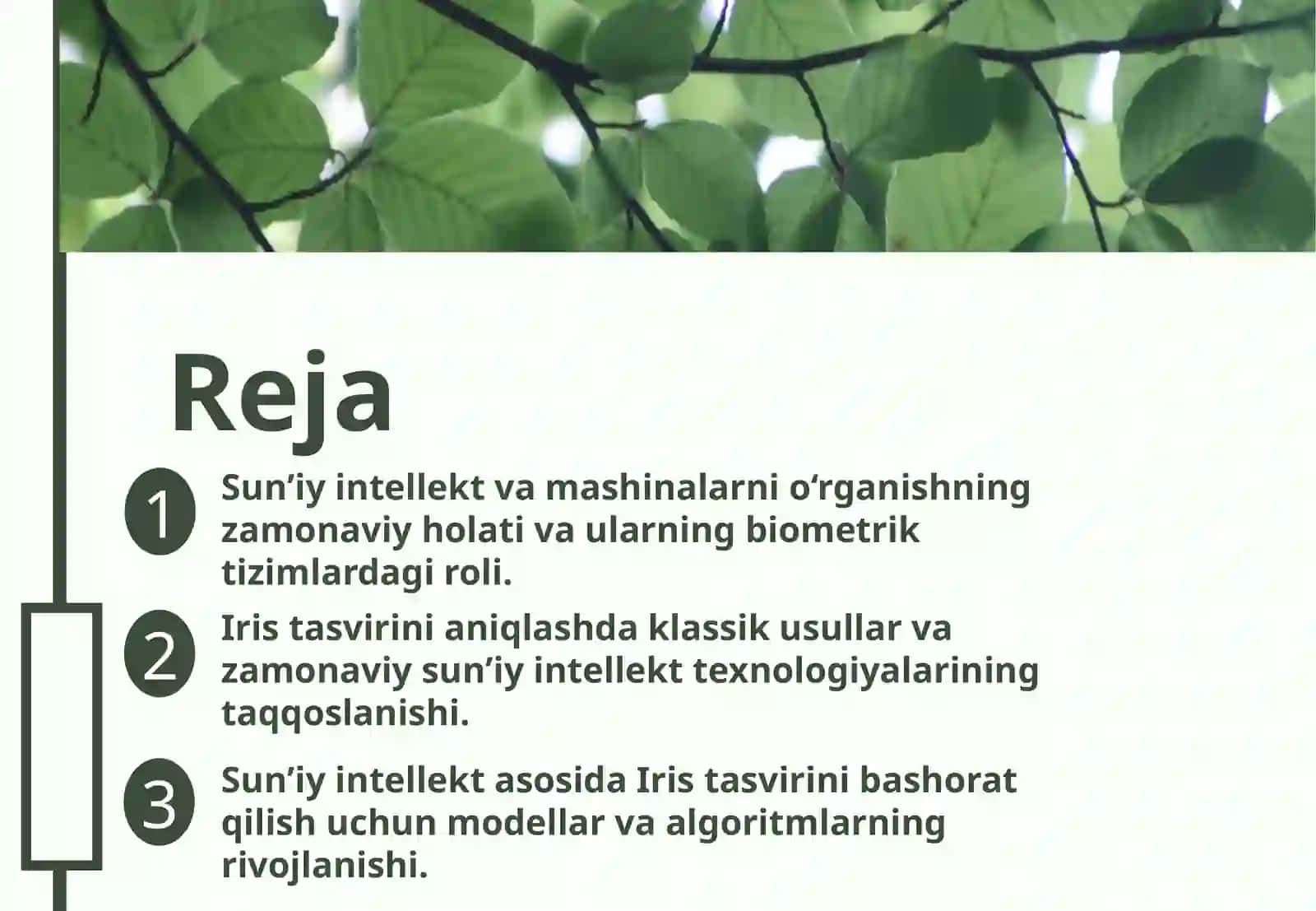 Reja

1 Sun’iy intellekt va mashinalarni o‘rganishning zamonaviy holati va ularning biometrik tizimlardagi roli.

2 Iris tasvirini aniqlashda klassik usullar va zamonaviy sun’iy intellekt texnologiyalarining taqqoslanishi.

3 Sun’iy intellekt asosida Iris tasvirini bashorat qilish uchun modellar va algoritmlarning rivojlanishi.